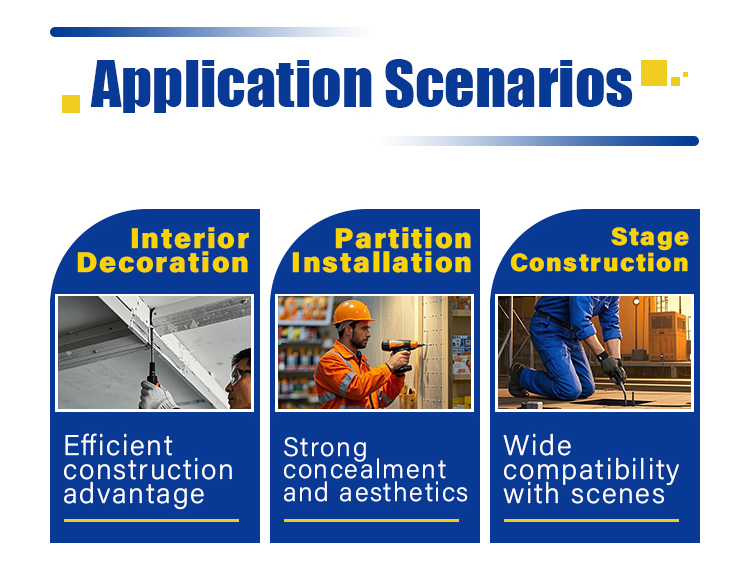 Application Scenarios

Interior Decoration

Efficient construction advantage

Partition Installation

Strong concealment and aesthetics

Stage Construction

Wide compatibility with scenes